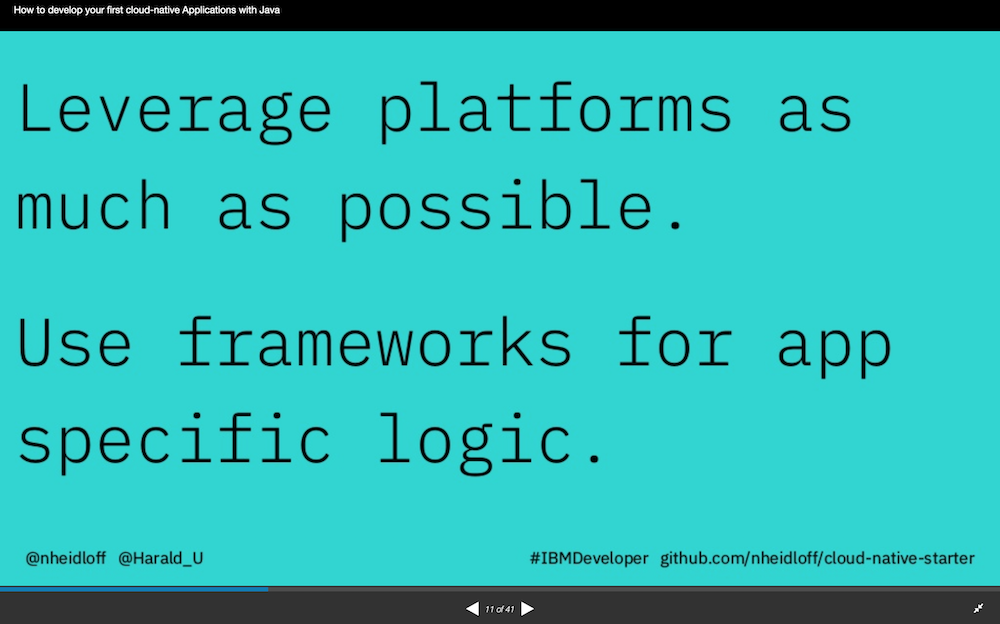 How to develop your first cloud-native Applications with Java

Leverage platforms as much as possible.

Use frameworks for app specific logic.

@nheidloff @Harald_U

#IBMDeveloper github.com/nheidloff/cloud-native-starter

11 of 41